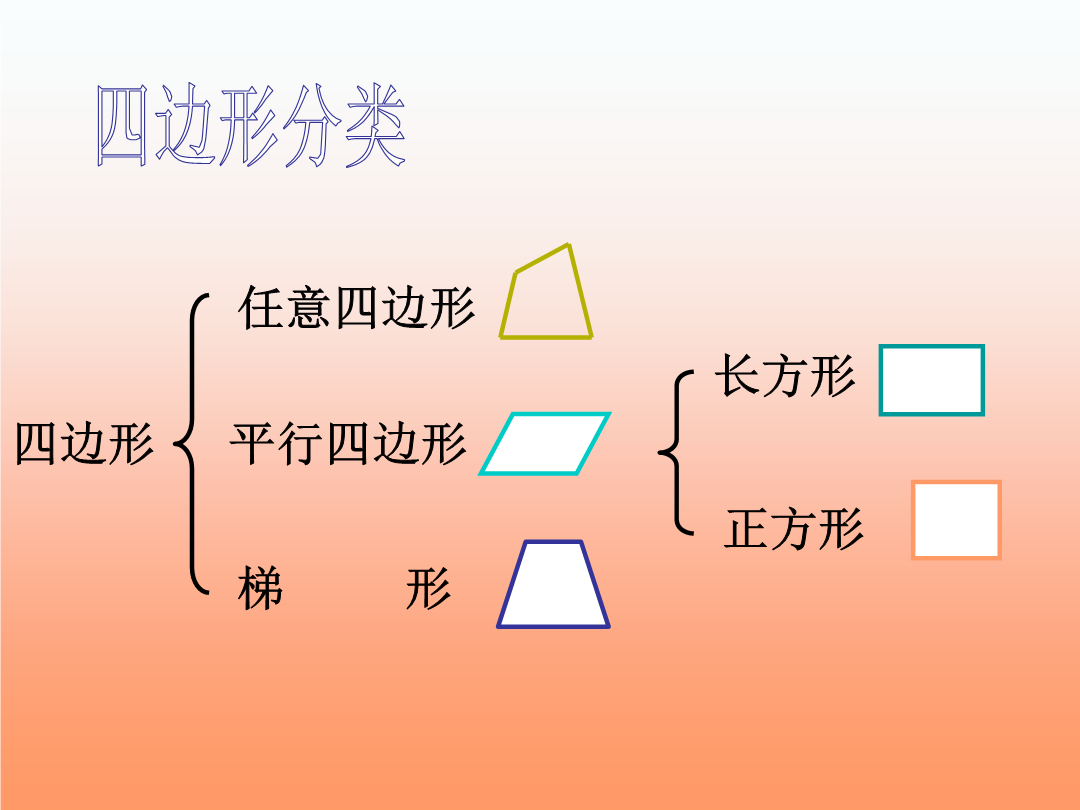 四边形分类

四边形

任意四边形

平行四边形

梯 形

长方形

正方形